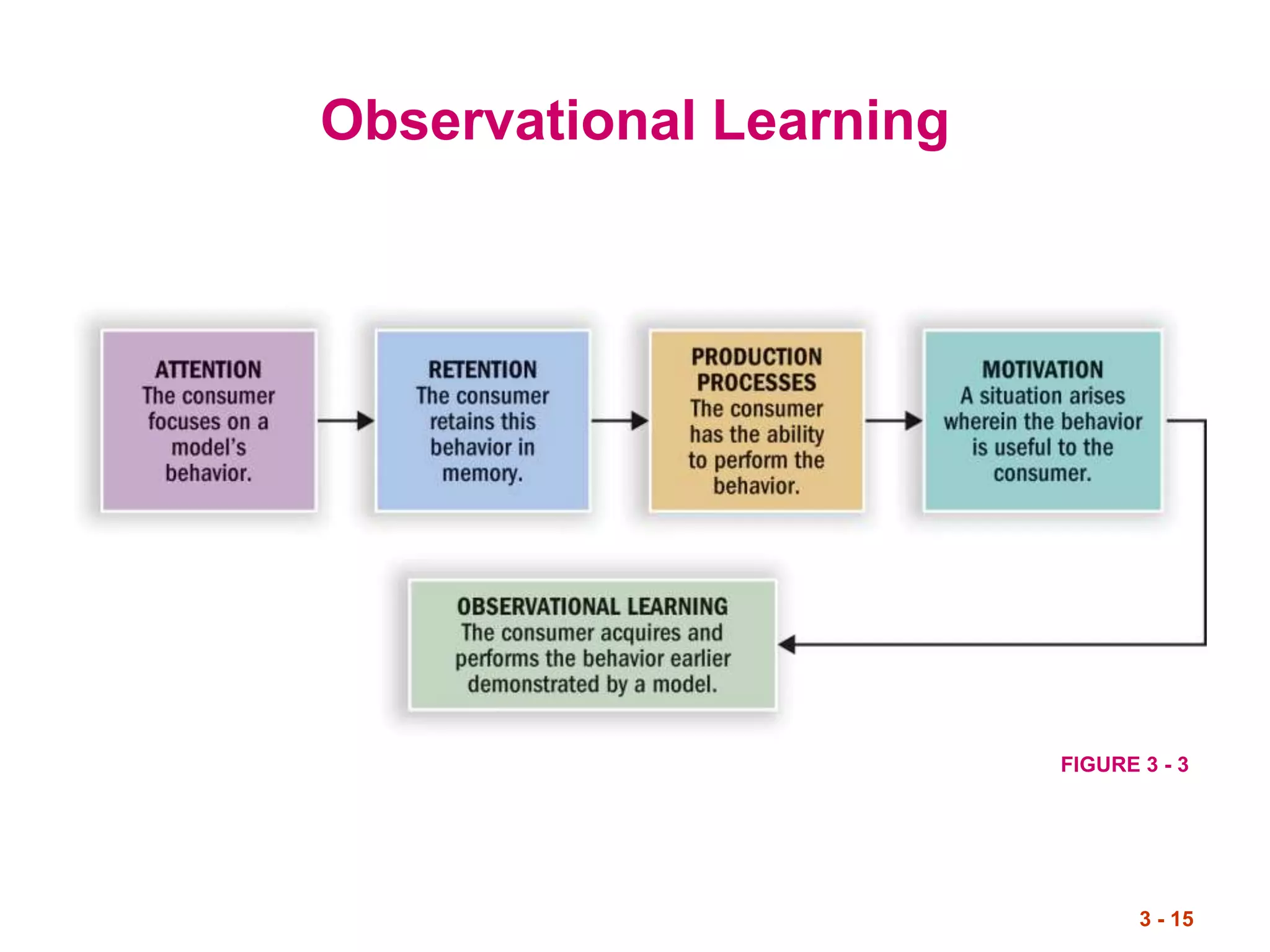 Observational Learning

ATTENTION
The consumer focuses on a model's behavior.

RETENTION
The consumer retains this behavior in memory.

PRODUCTION PROCESSES
The consumer has the ability to perform the behavior.

MOTIVATION
A situation arises wherein the behavior is useful to the consumer.

OBSERVATIONAL LEARNING
The consumer acquires and performs the behavior earlier demonstrated by a model.

FIGURE 3 - 3

3 - 15